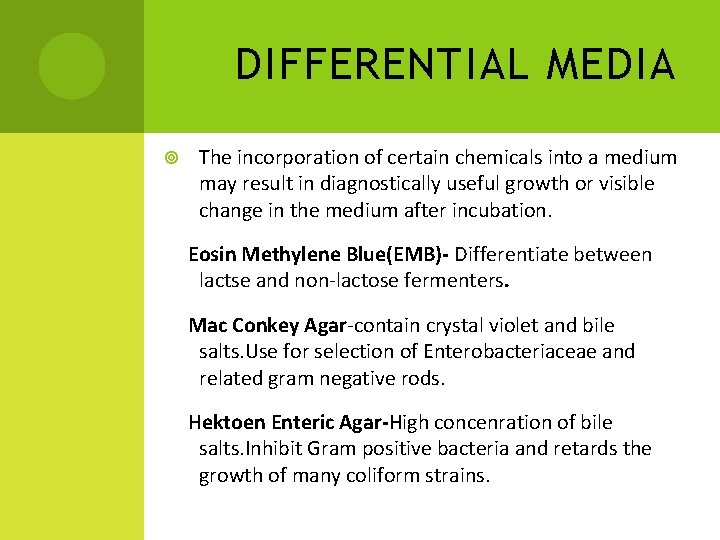 DIFFERENTIAL MEDIA

The incorporation of certain chemicals into a medium may result in diagnostically useful growth or visible change in the medium after incubation.

Eosin Methylene Blue(EMB)- Differentiate between lactse and non-lactose fermenters.

Mac Conkey Agar-contain crystal violet and bile salts.Use for selection of Enterobacteriaceae and related gram negative rods.

Hektoen Enteric Agar-High concenration of bile salts.Inhibit Gram positive bacteria and retards the growth of many coliform strains.